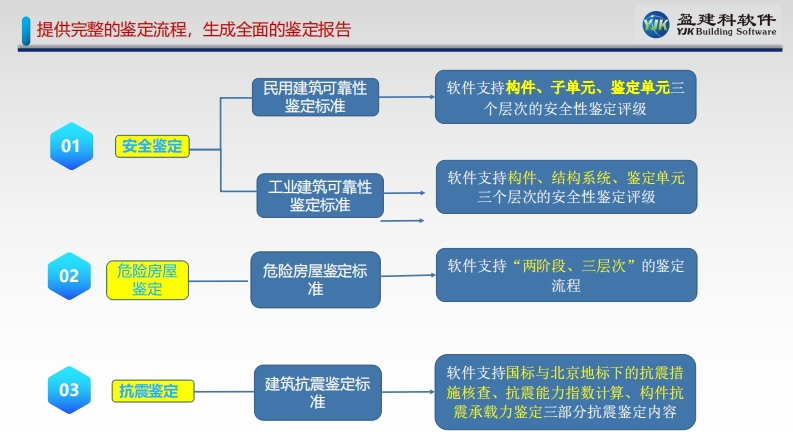 提供完整的鉴定流程，生成全面的鉴定报告

YJK 盈建科软件 YJK Building Software

01 安全鉴定

民用建筑可靠性鉴定标准

软件支持构件、子单元、鉴定单元三个层次的安全性鉴定评级

工业建筑可靠性鉴定标准

软件支持构件、结构系统、鉴定单元三个层次的安全性鉴定评级

02 危险房屋鉴定

危险房屋鉴定标准

软件支持“两阶段、三层次”的鉴定流程

03 抗震鉴定

建筑抗震鉴定标准

软件支持国标与北京地标下的抗震措施核查、抗震能力指数计算、构件抗震承载力鉴定三部分抗震鉴定内容